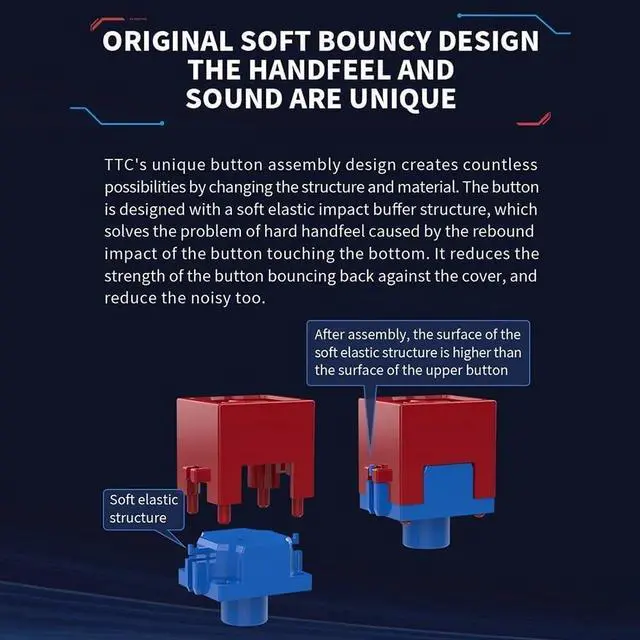 ORIGINAL SOFT BOUNCY DESIGN
THE HANDFEEL AND
SOUND ARE UNIQUE

TTC's unique button assembly design creates countless possibilities by changing the structure and material. The button is designed with a soft elastic impact buffer structure, which solves the problem of hard handfeel caused by the rebound impact of the button touching the bottom. It reduces the strength of the button bouncing back against the cover, and reduce the noisy too.

After assembly, the surface of the soft elastic structure is higher than the surface of the upper button

Soft elastic structure